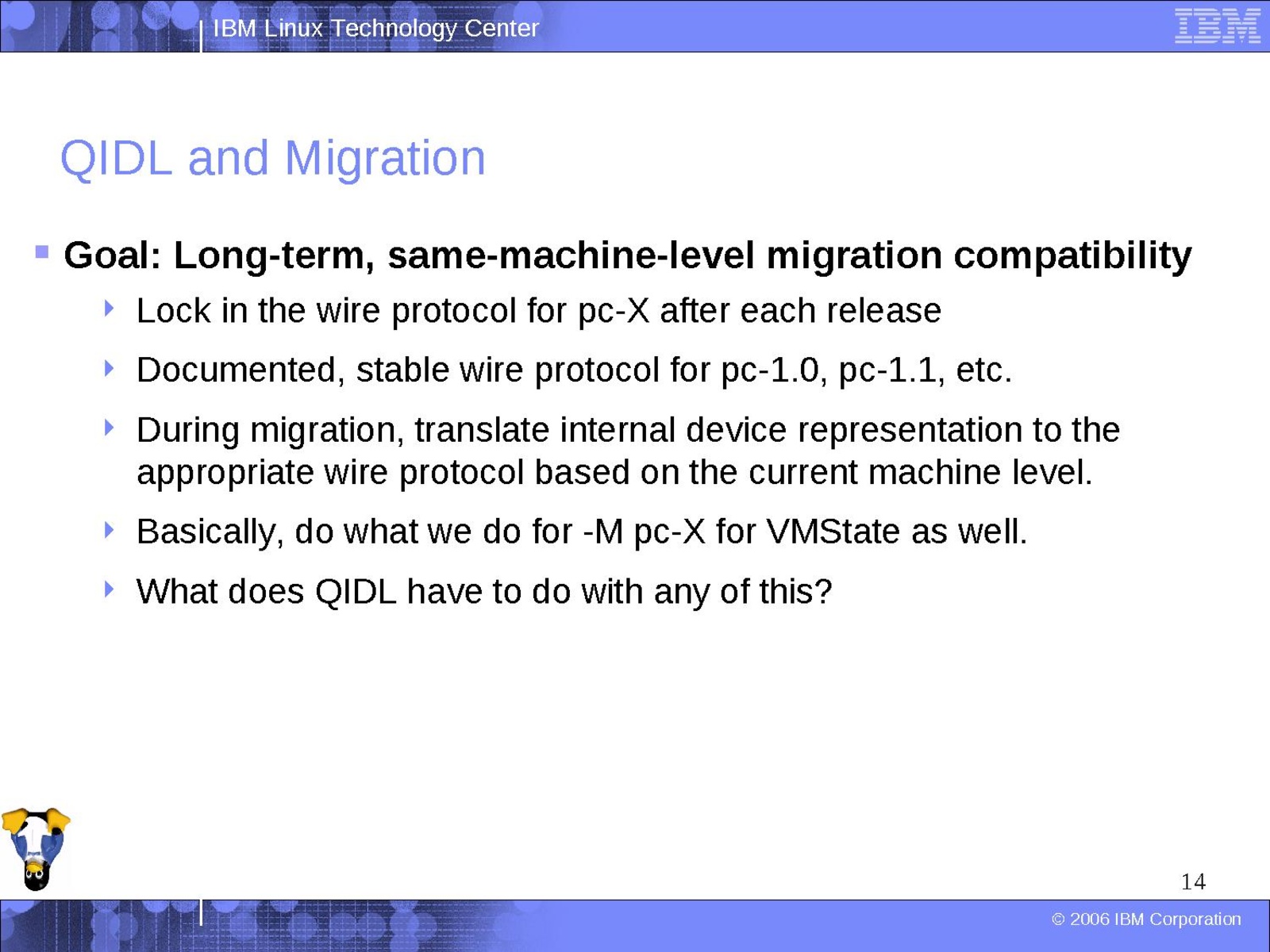 IBM Linux Technology Center

IBM

QIDL and Migration

Goal: Long-term, same-machine-level migration compatibility

Lock in the wire protocol for pc-X after each release

Documented, stable wire protocol for pc-1.0, pc-1.1, etc.

During migration, translate internal device representation to the appropriate wire protocol based on the current machine level.

Basically, do what we do for -M pc-X for VMState as well.

What does QIDL have to do with any of this?

14

© 2006 IBM Corporation